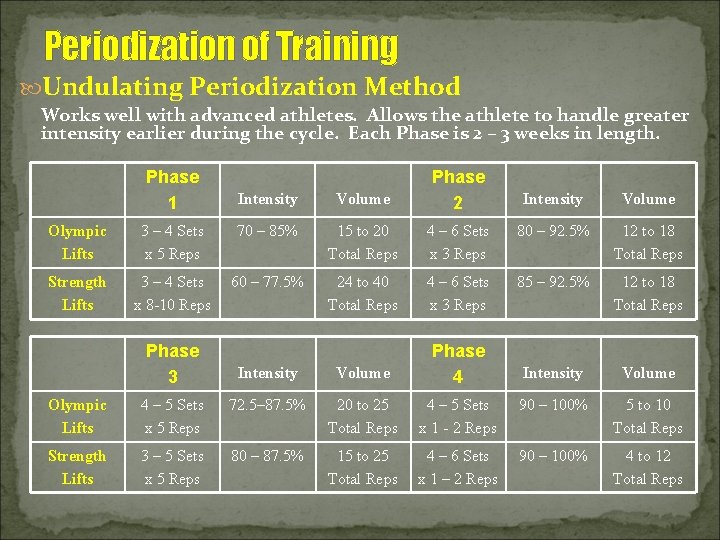 Periodization of Training

Undulating Periodization Method

Works well with advanced athletes. Allows the athlete to handle greater intensity earlier during the cycle. Each Phase is 2 – 3 weeks in length.

| | Phase 1 | Intensity | Volume | Phase 2 | Intensity | Volume |
|---|---|---|---|---|---|---|
| Olympic Lifts | 3 – 4 Sets x 5 Reps | 70 – 85% | 15 to 20 Total Reps | 4 – 6 Sets x 3 Reps | 80 – 92.5% | 12 to 18 Total Reps |
| Strength Lifts | 3 – 4 Sets x 8-10 Reps | 60 – 77.5% | 24 to 40 Total Reps | 4 – 6 Sets x 3 Reps | 85 – 92.5% | 12 to 18 Total Reps |

| | Phase 3 | Intensity | Volume | Phase 4 | Intensity | Volume |
|---|---|---|---|---|---|---|
| Olympic Lifts | 4 – 5 Sets x 5 Reps | 72.5–87.5% | 20 to 25 Total Reps | 4 – 5 Sets x 1 - 2 Reps | 90 – 100% | 5 to 10 Total Reps |
| Strength Lifts | 3 – 5 Sets x 5 Reps | 80 – 87.5% | 15 to 25 Total Reps | 4 – 6 Sets x 1 – 2 Reps | 90 – 100% | 4 to 12 Total Reps |